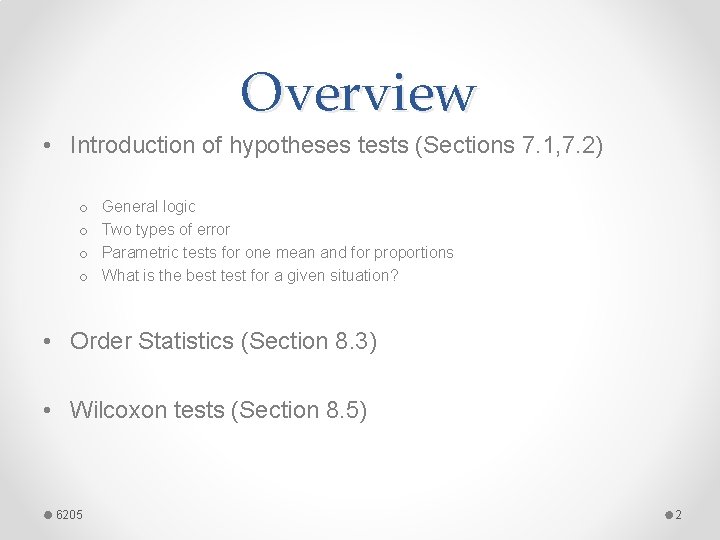 Overview

• Introduction of hypotheses tests (Sections 7.1,7.2)

o General logic
o Two types of error
o Parametric tests for one mean and for proportions
o What is the best test for a given situation?

• Order Statistics (Section 8.3)

• Wilcoxon tests (Section 8.5)

6205

2